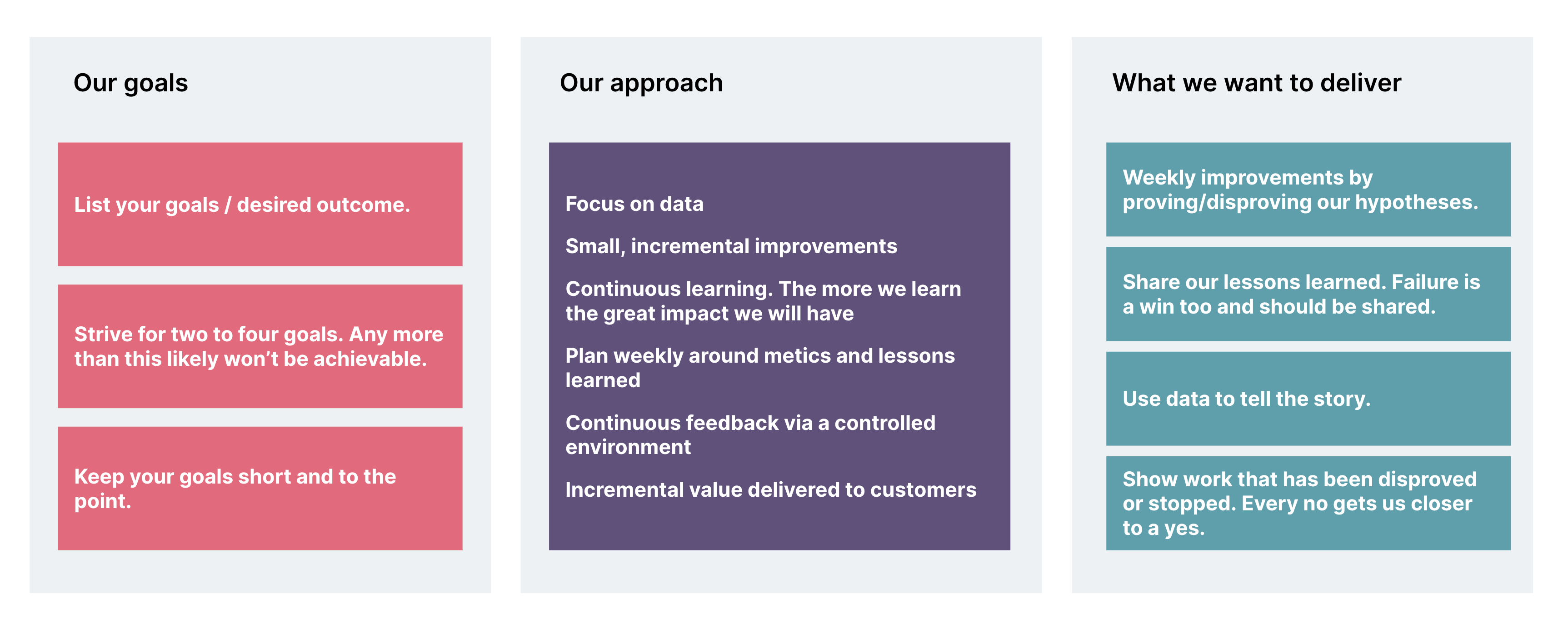 Our goals

List your goals / desired outcome.

Strive for two to four goals. Any more than this likely won't be achievable.

Keep your goals short and to the point.

Our approach

Focus on data

Small, incremental improvements

Continuous learning. The more we learn the great impact we will have

Plan weekly around metics and lessons learned

Continuous feedback via a controlled environment

Incremental value delivered to customers

What we want to deliver

Weekly improvements by proving/disproving our hypotheses.

Share our lessons learned. Failure is a win too and should be shared.

Use data to tell the story.

Show work that has been disproved or stopped. Every no gets us closer to a yes.